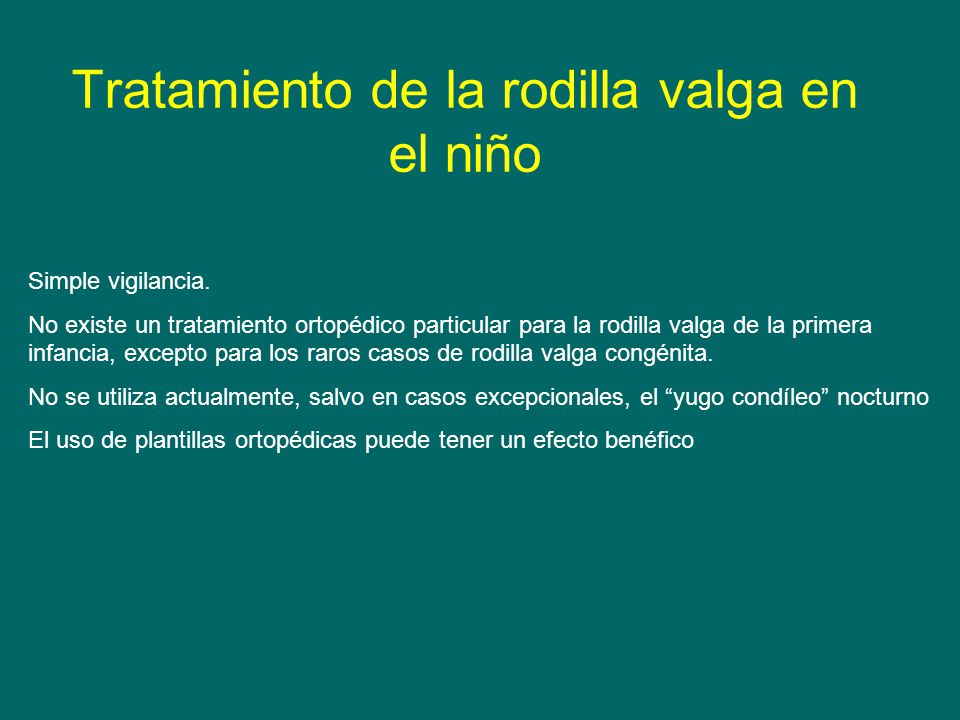 Tratamiento de la rodilla valga en el niño

Simple vigilancia.

No existe un tratamiento ortopédico particular para la rodilla valga de la primera infancia, excepto para los raros casos de rodilla valga congénita.

No se utiliza actualmente, salvo en casos excepcionales, el “yugo condíleo” nocturno

El uso de plantillas ortopédicas puede tener un efecto benéfico